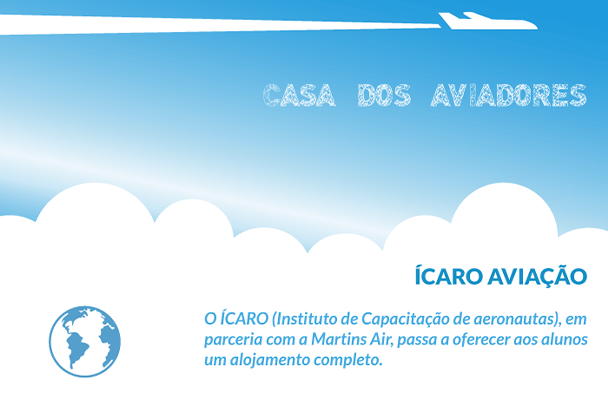 CASA DOS AVIADORES

ÍCARO AVIAÇÃO

O ÍCARO (Instituto de Capacitação de aeronautas), em parceria com a Martins Air, passa a oferecer aos alunos um alojamento completo.